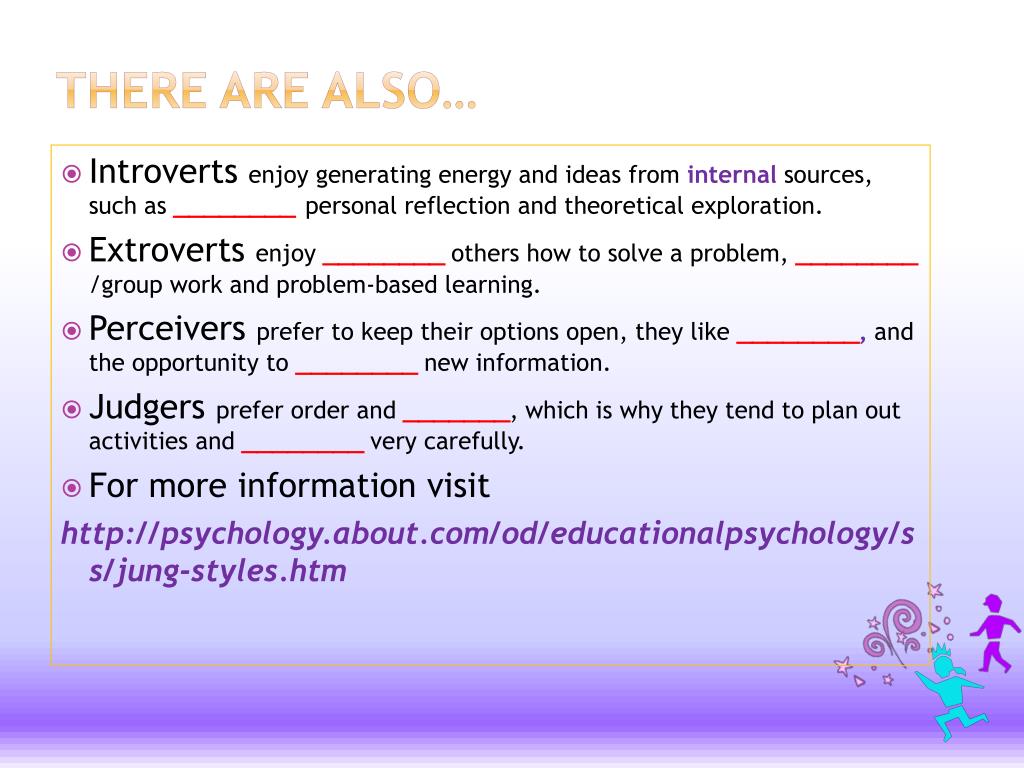 THERE ARE ALSO…

Introverts enjoy generating energy and ideas from internal sources, such as __________ personal reflection and theoretical exploration.

Extroverts enjoy __________ others how to solve a problem, __________ /group work and problem-based learning.

Perceivers prefer to keep their options open, they like __________, and the opportunity to __________ new information.

Judgers prefer order and _________, which is why they tend to plan out activities and __________ very carefully.

For more information visit http://psychology.about.com/od/educationalpsychology/ss/jung-styles.htm